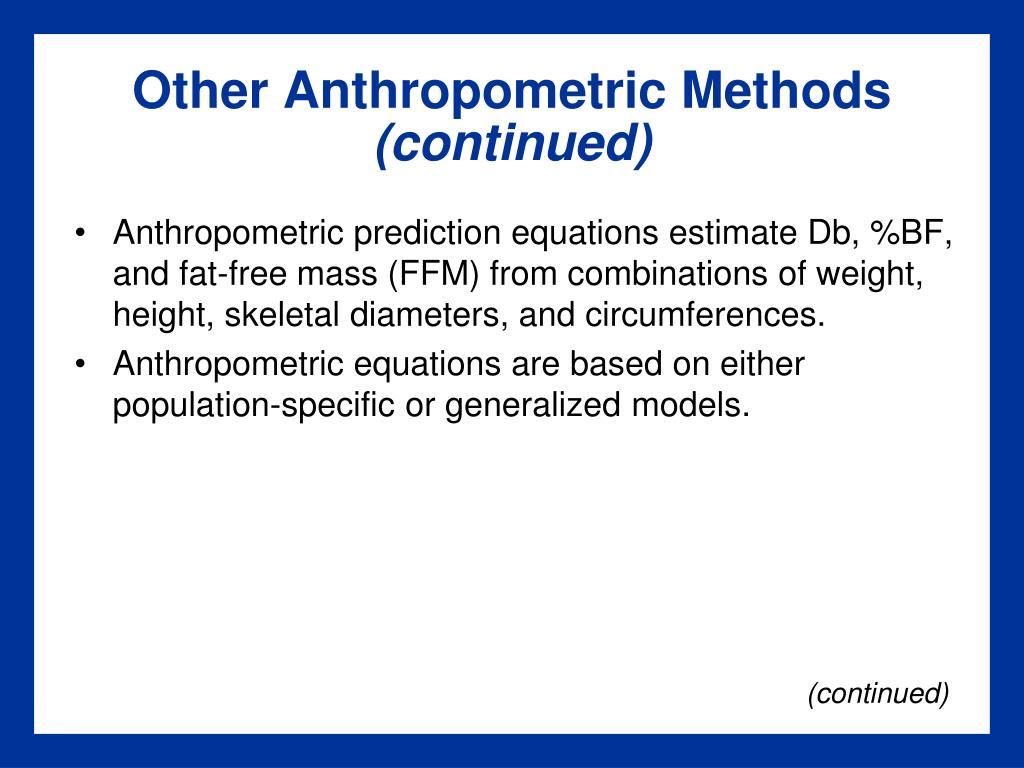 Other Anthropometric Methods
(continued)

• Anthropometric prediction equations estimate Db, %BF, and fat-free mass (FFM) from combinations of weight, height, skeletal diameters, and circumferences.
• Anthropometric equations are based on either population-specific or generalized models.

(continued)